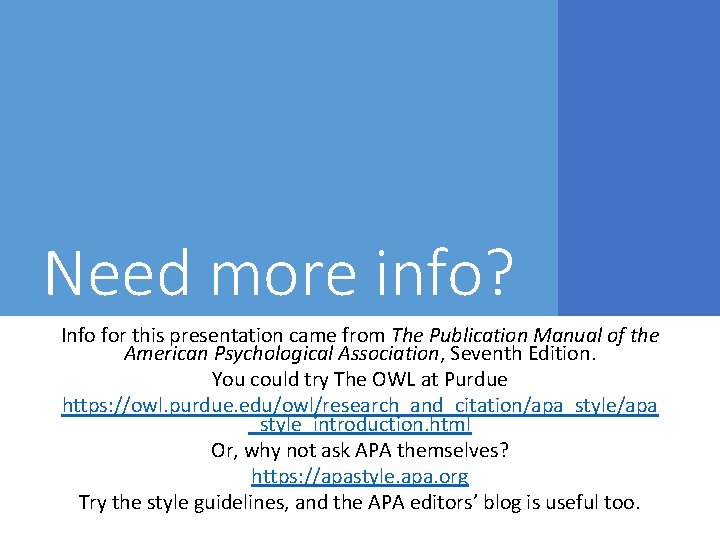 Need more info?

Info for this presentation came from The Publication Manual of the American Psychological Association, Seventh Edition.

You could try The OWL at Purdue

https://owl.purdue.edu/owl/research_and_citation/apa_style/apa_style_introduction.html

Or, why not ask APA themselves?

https://apastyle.apa.org

Try the style guidelines, and the APA editors' blog is useful too.